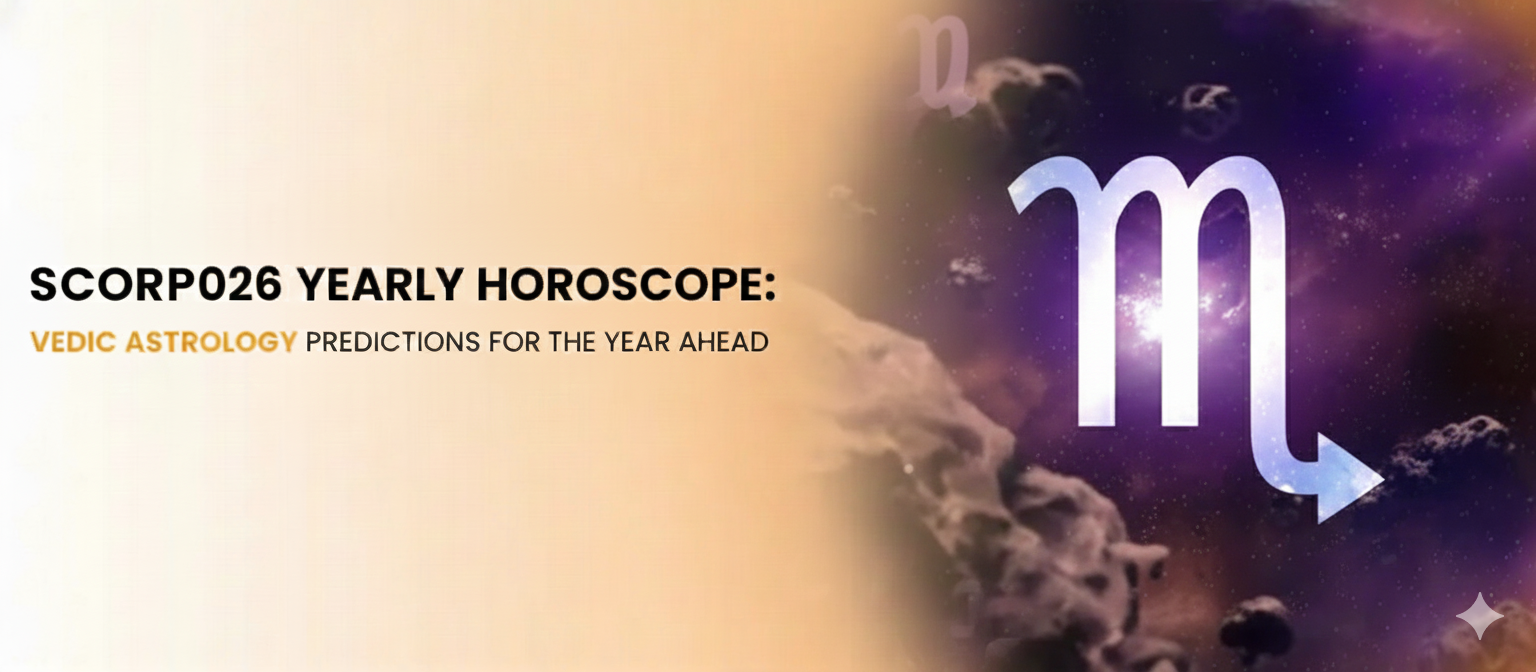 SCORP026 YEARLY HOROSCOPE:

VEDIC ASTROLOGY PREDICTIONS FOR THE YEAR AHEAD